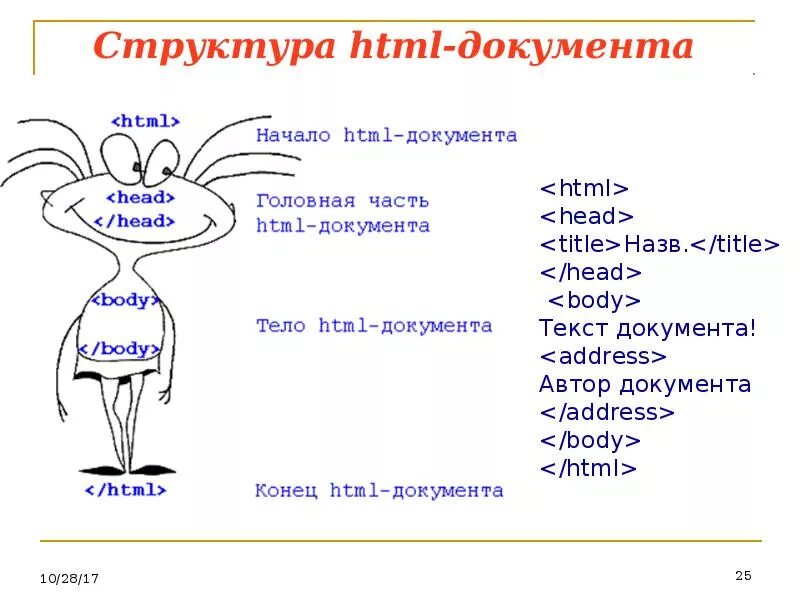 Структура html-документа

<html>
Начало html-документа

<head>
</head>
Головная часть html-документа

<body>
</body>
Тело html-документа

</html>
Конец html-документа

<html>
<head>
<title>Назв.</title>
</head>
<body>
Текст документа!
<address>
Автор документа
</address>
</body>
</html>

10/28/17

25